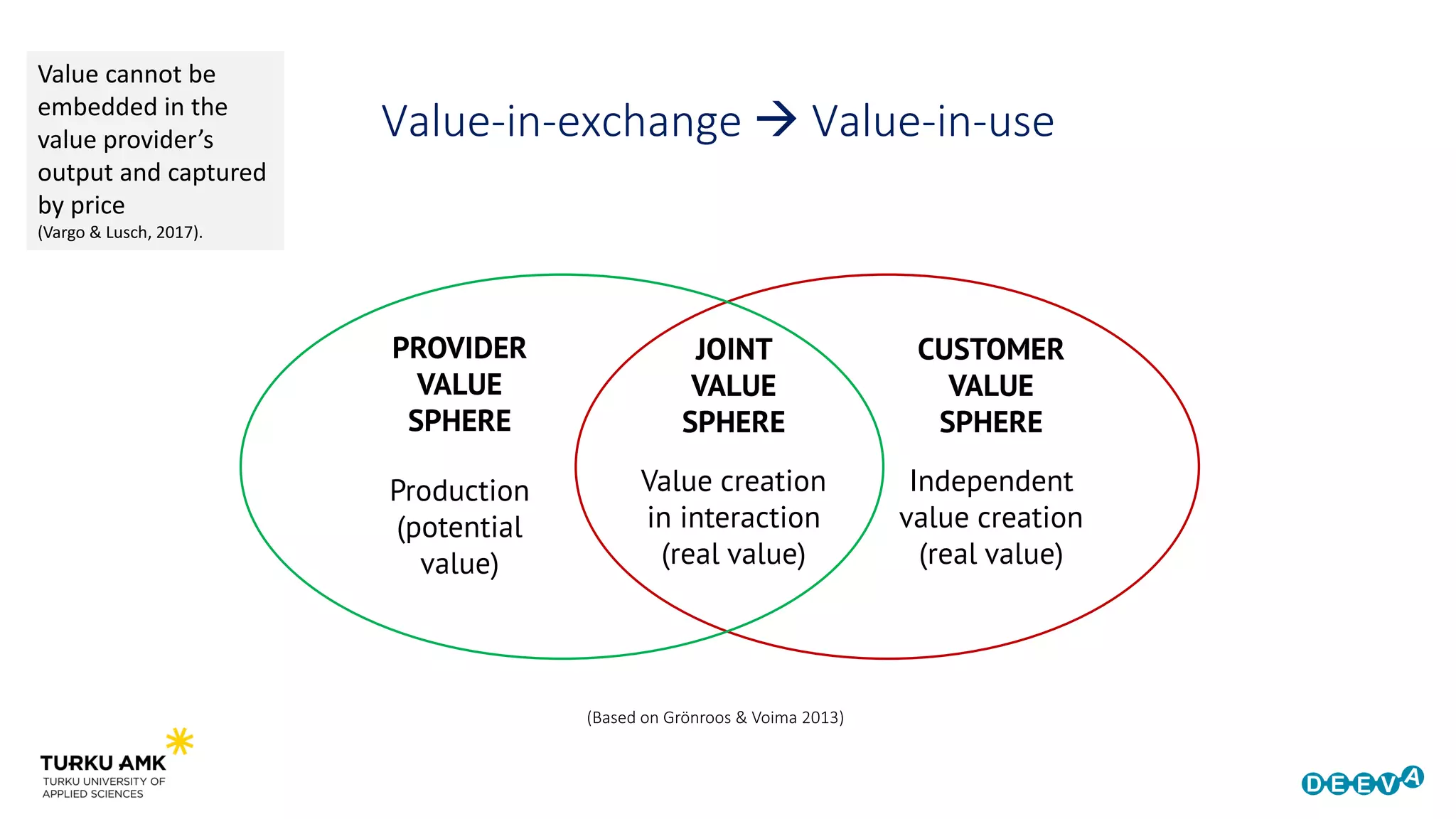 Value cannot be embedded in the value provider's output and captured by price
(Vargo & Lusch, 2017).

Value-in-exchange → Value-in-use

PROVIDER VALUE SPHERE

Production (potential value)

JOINT VALUE SPHERE

Value creation in interaction (real value)

CUSTOMER VALUE SPHERE

Independent value creation (real value)

(Based on Grönroos & Voima 2013)

TURKU AMK
TURKU UNIVERSITY OF APPLIED SCIENCES

DEEVA